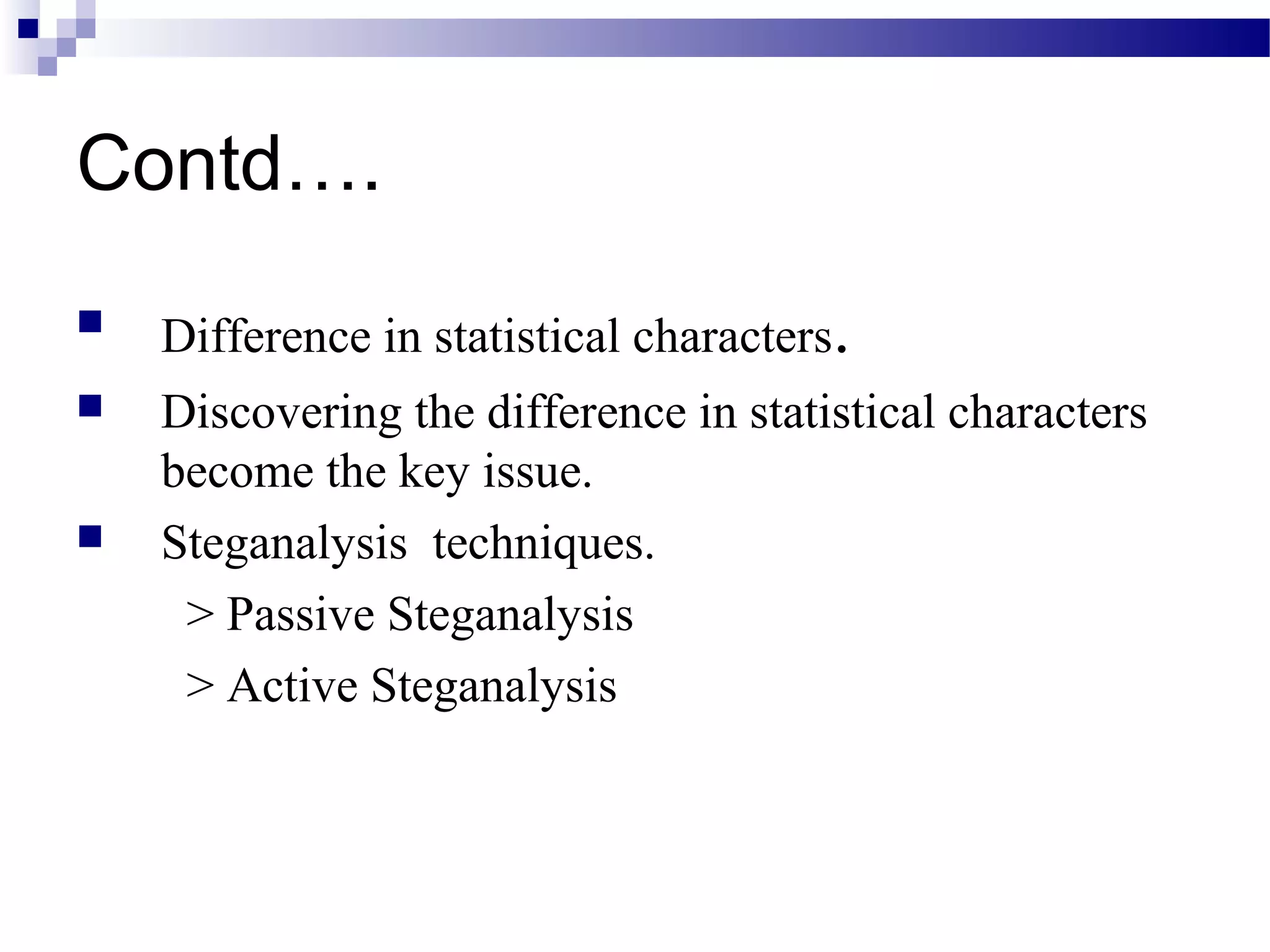 Contd….

Difference in statistical characters.

Discovering the difference in statistical characters become the key issue.

Steganalysis  techniques.

> Passive Steganalysis

> Active Steganalysis